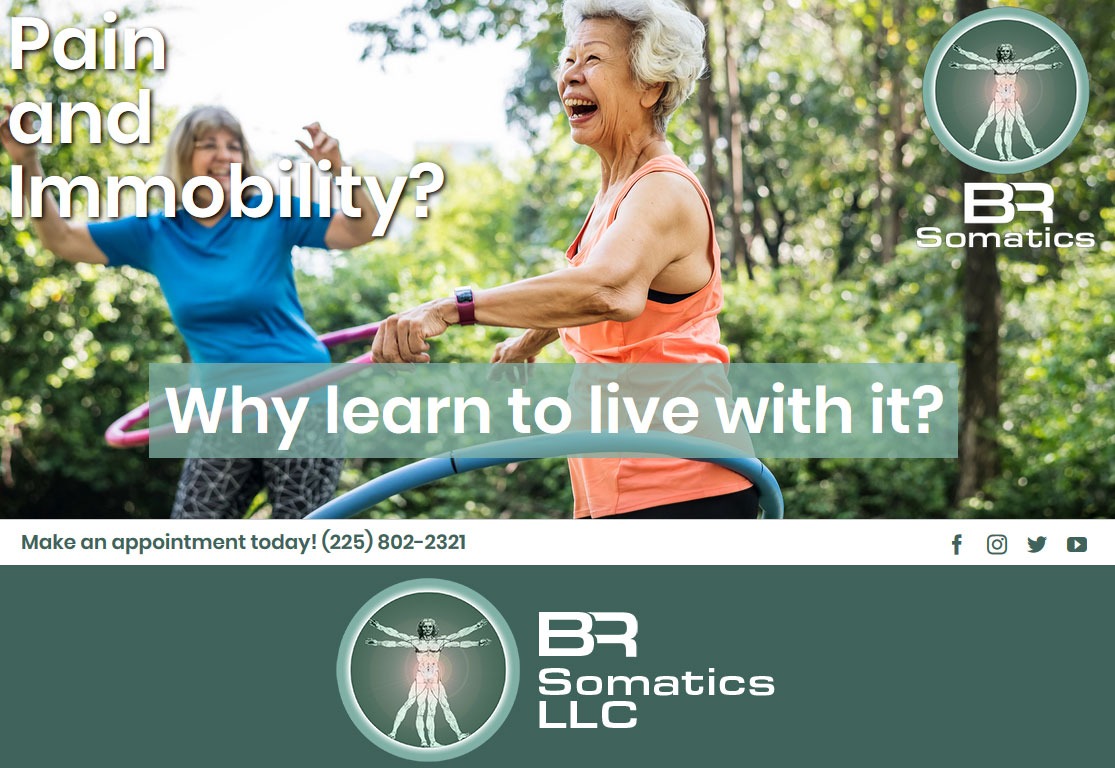 Pain and Immobility?

BR
Somatics

Why learn to live with it?

Make an appointment today! (225) 802-2321

BR
Somatics
LLC